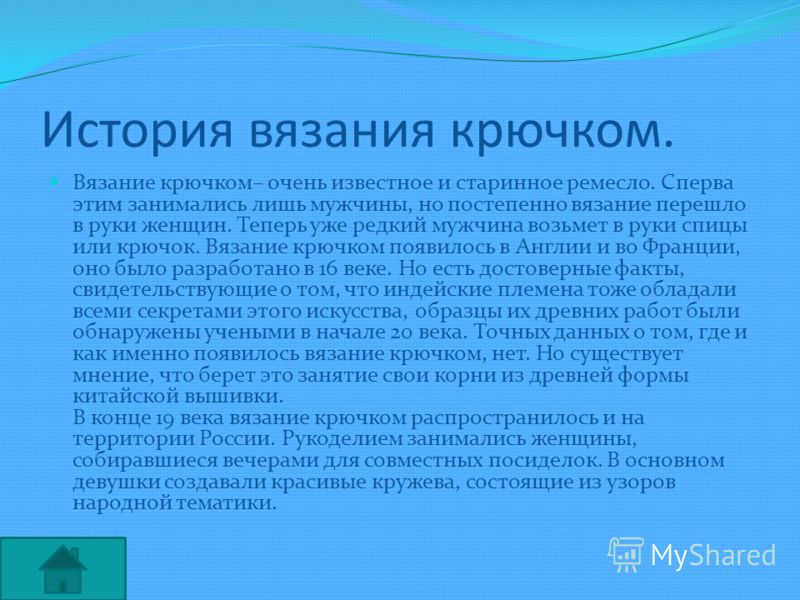 История вязания крючком.

Вязание крючком– очень известное и старинное ремесло. Сперва этим занимались лишь мужчины, но постепенно вязание перешло в руки женщин. Теперь уже редкий мужчина возьмет в руки спицы или крючок. Вязание крючком появилось в Англии и во Франции, оно было разработано в 16 веке. Но есть достоверные факты, свидетельствующие о том, что индейские племена тоже обладали всеми секретами этого искусства, образцы их древних работ были обнаружены учеными в начале 20 века. Точных данных о том, где и как именно появилось вязание крючком, нет. Но существует мнение, что берет это занятие свои корни из древней формы китайской вышивки.
В конце 19 века вязание крючком распространилось и на территории России. Рукоделием занимались женщины, собиравшиеся вечерами для совместных посиделок. В основном девушки создавали красивые кружева, состоящие из узоров народной тематики.

MyShared